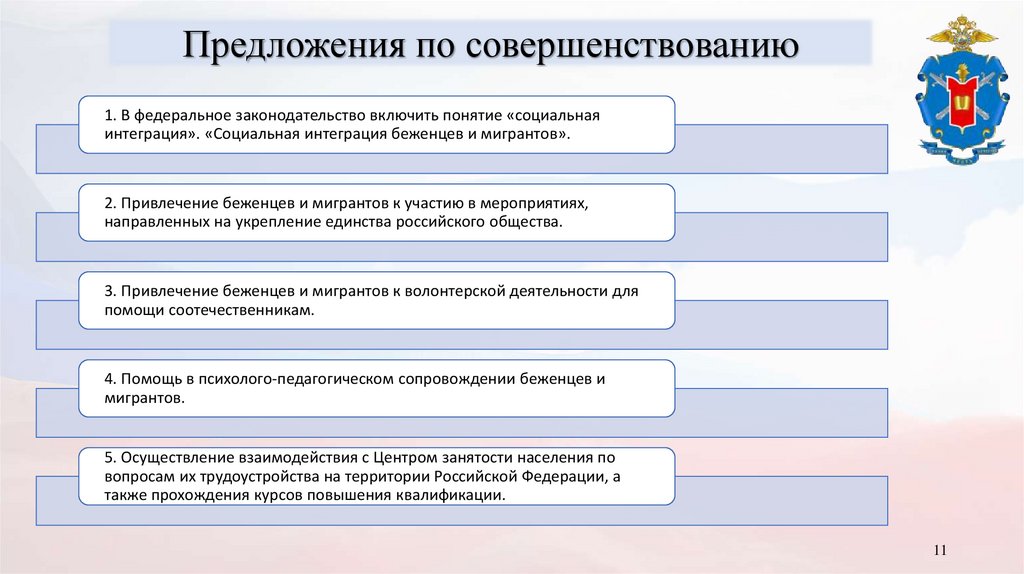 Предложения по совершенствованию

1. В федеральное законодательство включить понятие «социальная интеграция». «Социальная интеграция беженцев и мигрантов».

2. Привлечение беженцев и мигрантов к участию в мероприятиях, направленных на укрепление единства российского общества.

3. Привлечение беженцев и мигрантов к волонтерской деятельности для помощи соотечественникам.

4. Помощь в психолого-педагогическом сопровождении беженцев и мигрантов.

5. Осуществление взаимодействия с Центром занятости населения по вопросам их трудоустройства на территории Российской Федерации, а также прохождения курсов повышения квалификации.

11